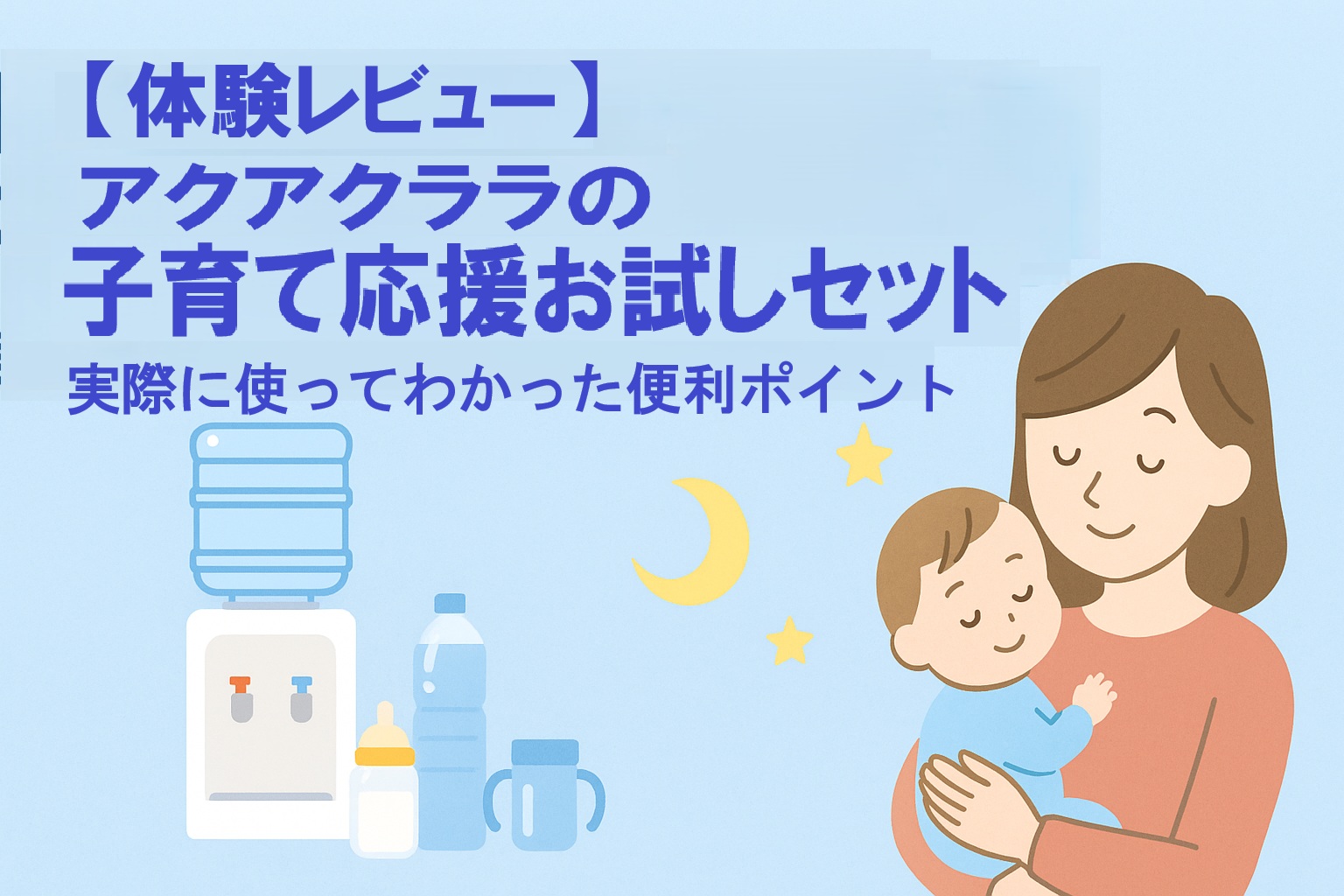 【体験レビュー】
アクアクララの
子育て応援お試しセット
実際に使ってわかった便利ポイント